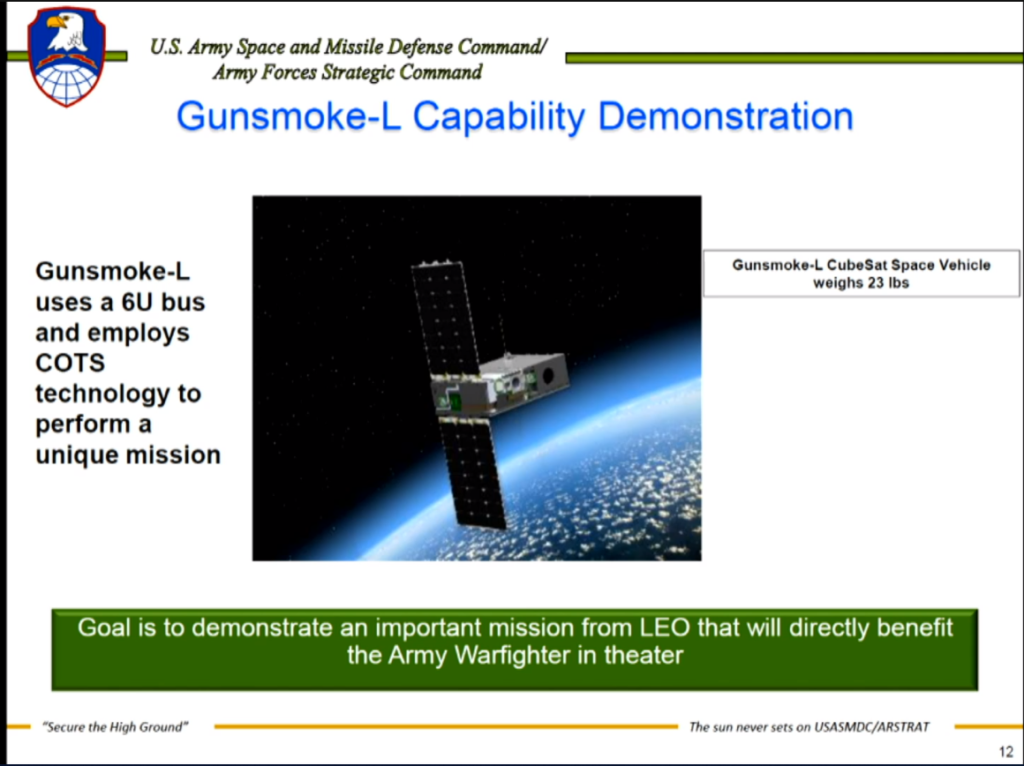 U.S. Army Space and Missile Defense Command/
Army Forces Strategic Command

Gunsmoke-L Capability Demonstration

Gunsmoke-L uses a 6U bus and employs COTS technology to perform a unique mission

Gunsmoke-L CubeSat Space Vehicle weighs 23 lbs

Goal is to demonstrate an important mission from LEO that will directly benefit the Army Warfighter in theater

"Secure the High Ground"

The sun never sets on USASMDC/ARSTRAT

12